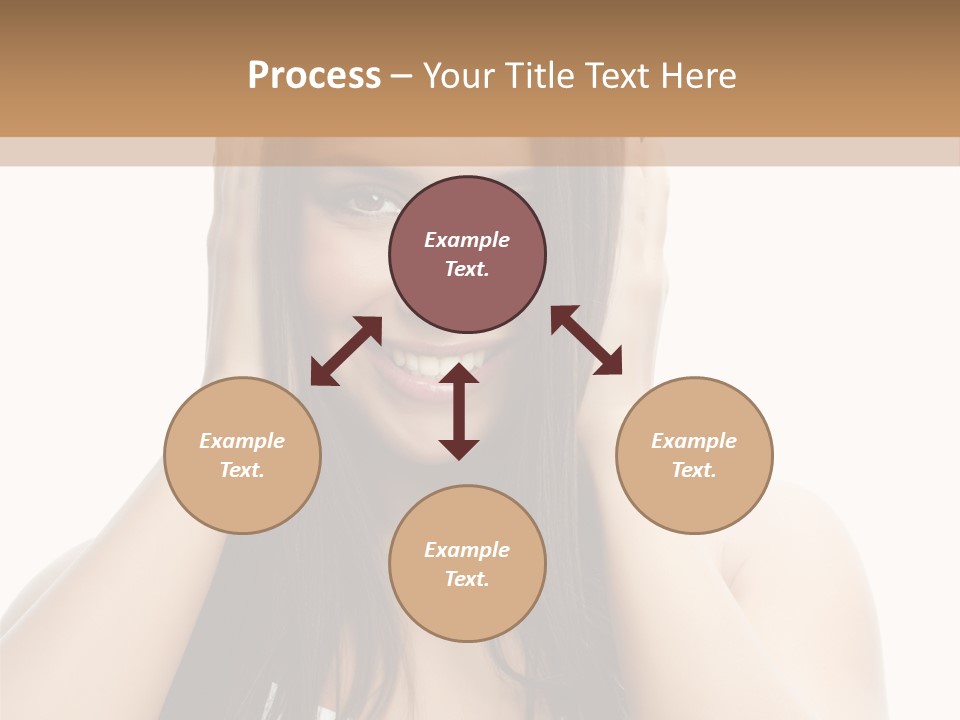 Process – Your Title Text Here

Example Text.

Example Text.

Example Text.

Example Text.